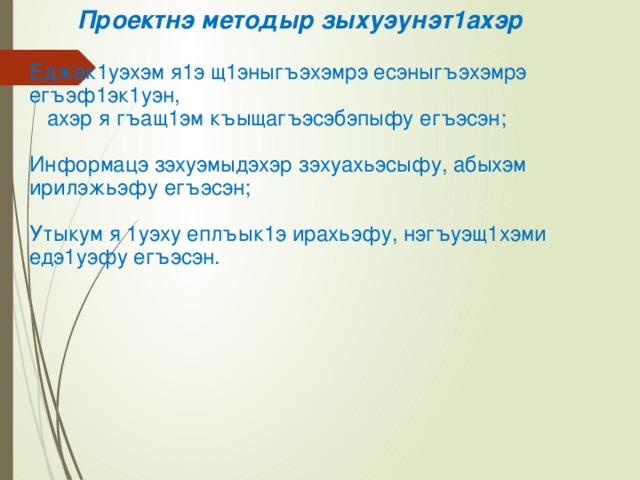 Проектнэ методыр зыхуэунэт1ахэр

Еджак1уэхэм я1э щ1эныгъэхэмрэ есэныгъэхэмрэ егъэф1эк1уэн,
ахэр я гъащ1эм къыщагъэсэбэпыфу егъэсэн;

Информацэ зэхуэмыдэхэр зэхуахьэсыфу, абыхэм ирилэжьэфу егъэсэн;

Утыкум я 1уэху еплъык1э ирахьэфу, нэгъуэщ1хэми едэ1уэфу егъэсэн.